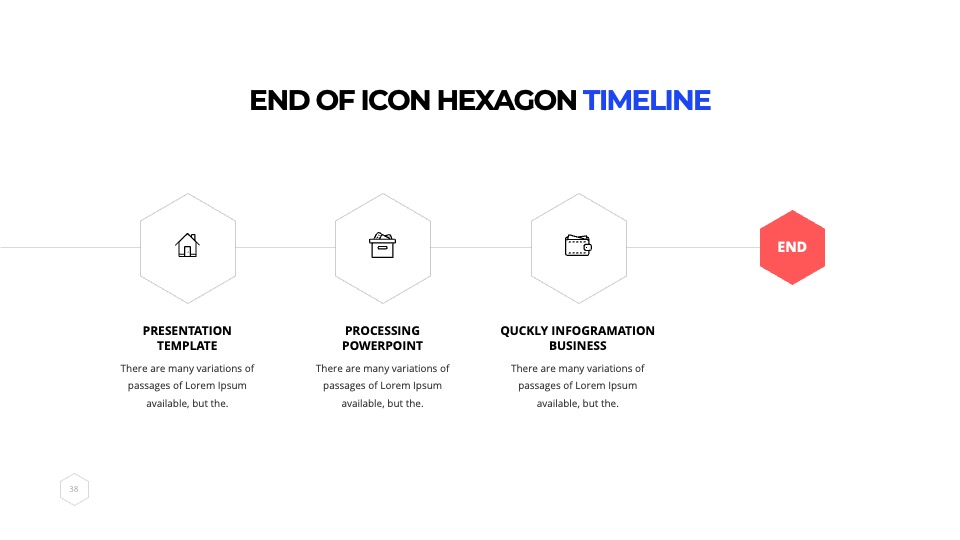 END OF ICON HEXAGON TIMELINE

END

PRESENTATION TEMPLATE

There are many variations of passages of Lorem Ipsum available, but the.

PROCESSING POWERPOINT

There are many variations of passages of Lorem Ipsum available, but the.

QUCKLY INFOGRAMATION BUSINESS

There are many variations of passages of Lorem Ipsum available, but the.

38